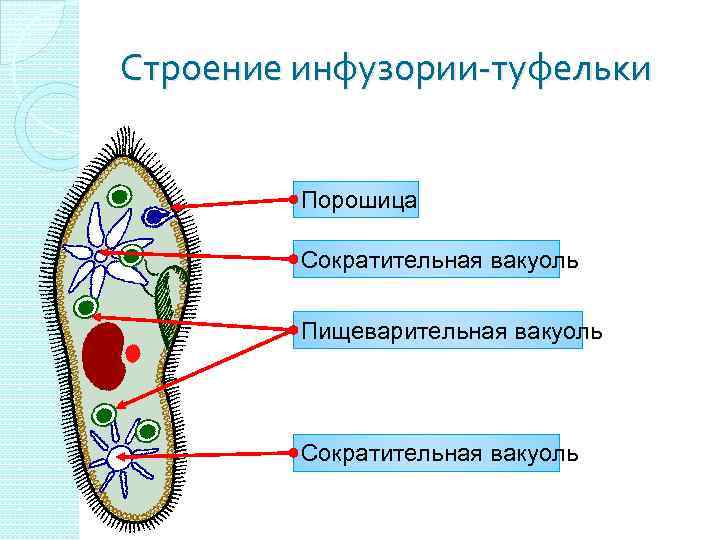 Строение инфузории-туфельки

Порошица

Сократительная вакуоль

Пищеварительная вакуоль

Сократительная вакуоль